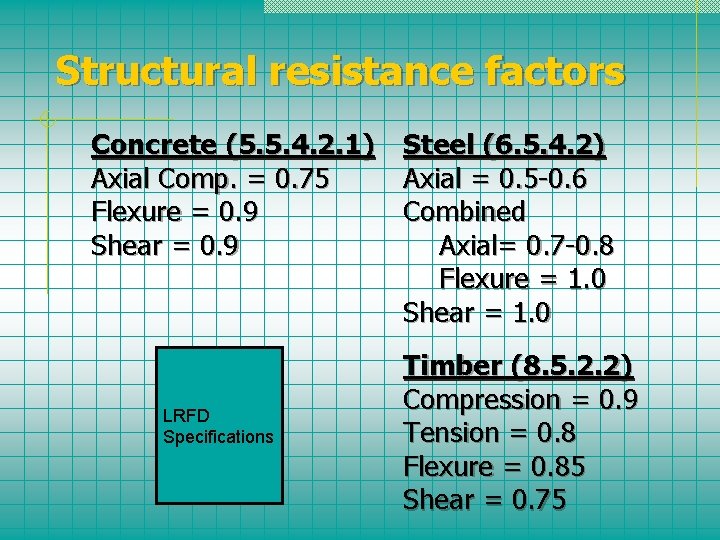 Structural resistance factors

Concrete (5.5.4.2.1)
Axial Comp. = 0.75
Flexure = 0.9
Shear = 0.9

LRFD Specifications

Steel (6.5.4.2)
Axial = 0.5-0.6
Combined
Axial= 0.7-0.8
Flexure = 1.0
Shear = 1.0

Timber (8.5.2.2)
Compression = 0.9
Tension = 0.8
Flexure = 0.85
Shear = 0.75